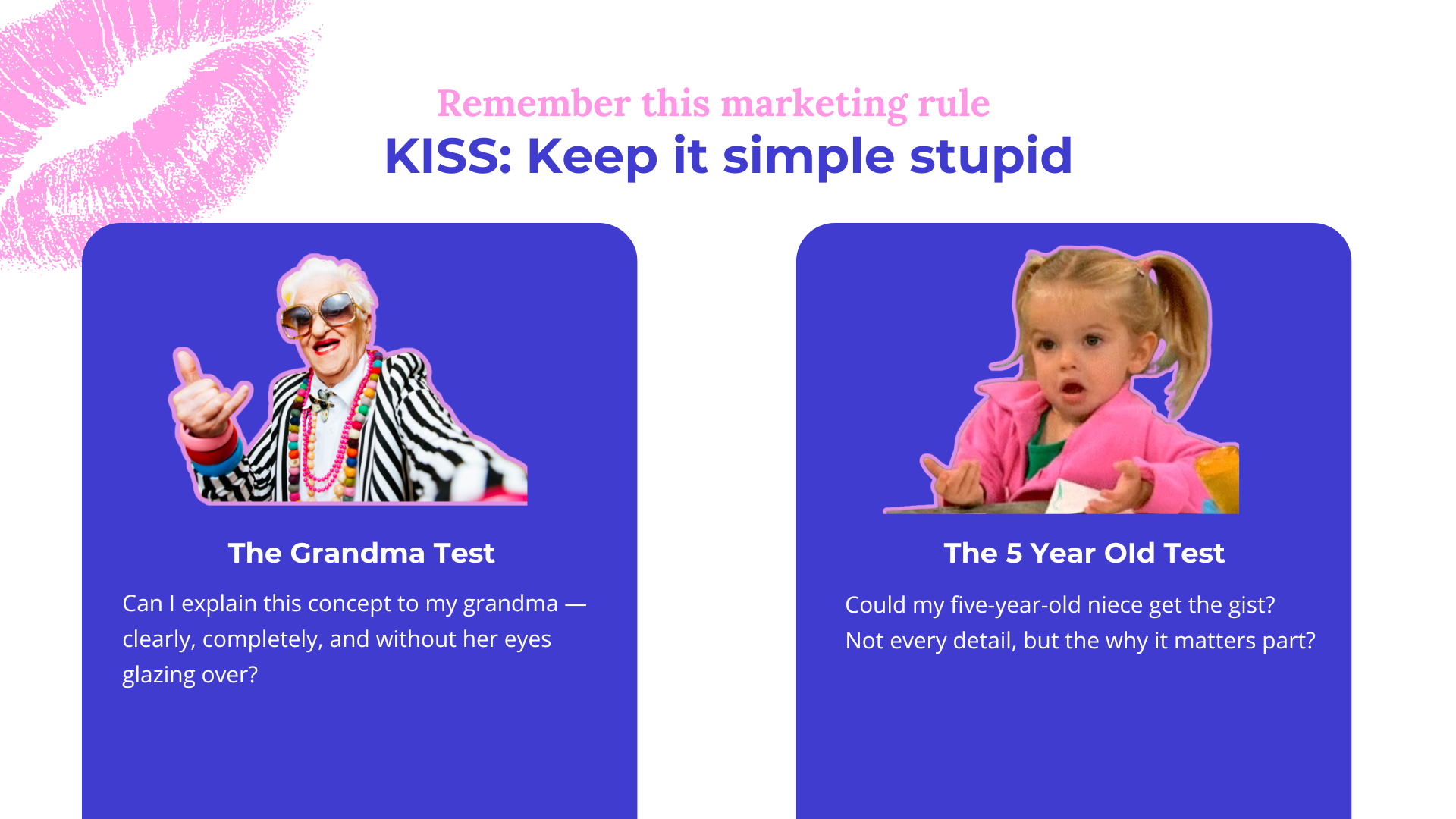 Remember this marketing rule
KISS: Keep it simple stupid

The Grandma Test

Can I explain this concept to my grandma — clearly, completely, and without her eyes glazing over?

The 5 Year Old Test

Could my five-year-old niece get the gist? Not every detail, but the why it matters part?